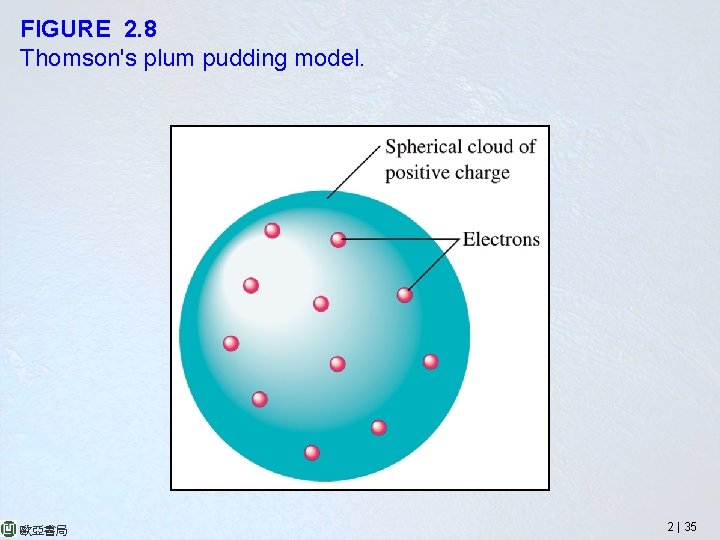 FIGURE 2.8
Thomson's plum pudding model.

Spherical cloud of positive charge

Electrons

歐亞書局

2 | 35